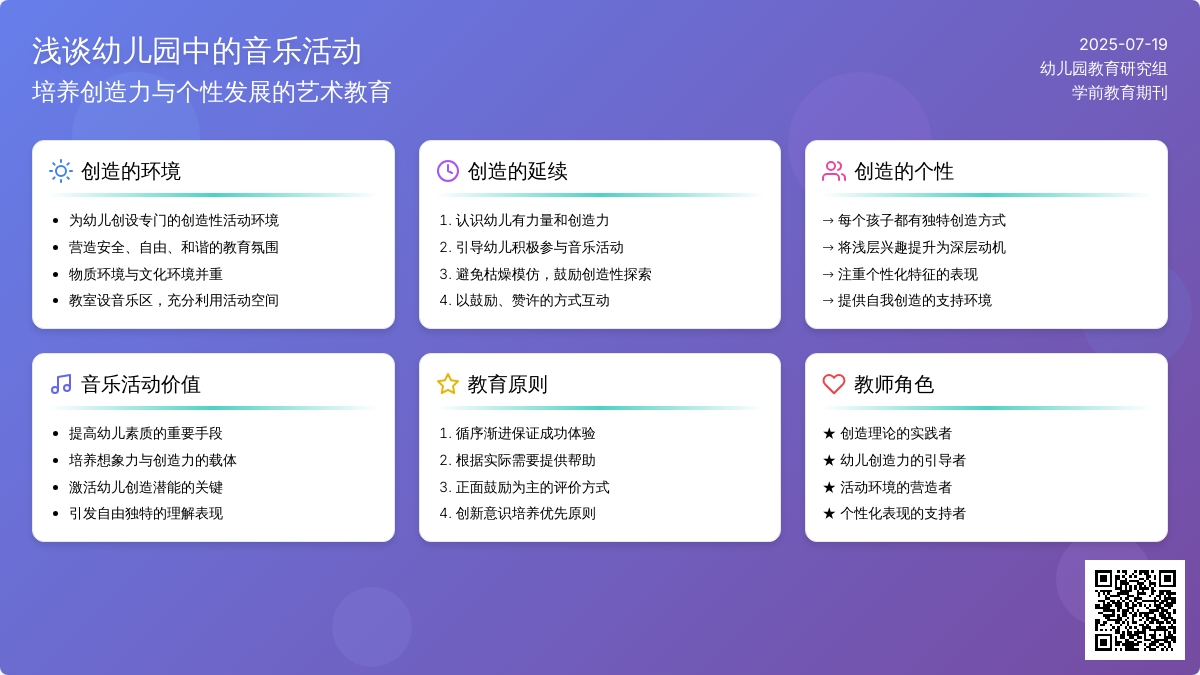 浅谈幼儿园中的音乐活动
培养创造力与个性发展的艺术教育

2025-07-19
幼儿园教育研究组
学前教育期刊

创造的环境

- 为幼儿创设专门的创造性活动环境
- 营造安全、自由、和谐的教育氛围
- 物质环境与文化环境并重
- 教室设音乐区，充分利用活动空间

创造的延续

1. 认识幼儿有力量和创造力
2. 引导幼儿积极参与音乐活动
3. 避免枯燥模仿，鼓励创造性探索
4. 以鼓励、赞许的方式互动

创造的个性

→ 每个孩子都有独特创造方式
→ 将浅层兴趣提升为深层动机
→ 注重个性化特征的表现
→ 提供自我创造的支持环境

音乐活动价值

- 提高幼儿素质的重要手段
- 培养想象力与创造力的载体
- 激活幼儿创造潜能的关键
- 引发自由独特的理解表现

教育原则

1. 循序渐进保证成功体验
2. 根据实际需要提供帮助
3. 正面鼓励为主的评价方式
4. 创新意识培养优先原则

教师角色

★ 创造理论的实践者
★ 幼儿创造力的引导者
★ 活动环境的营造者
★ 个性化表现的支持者